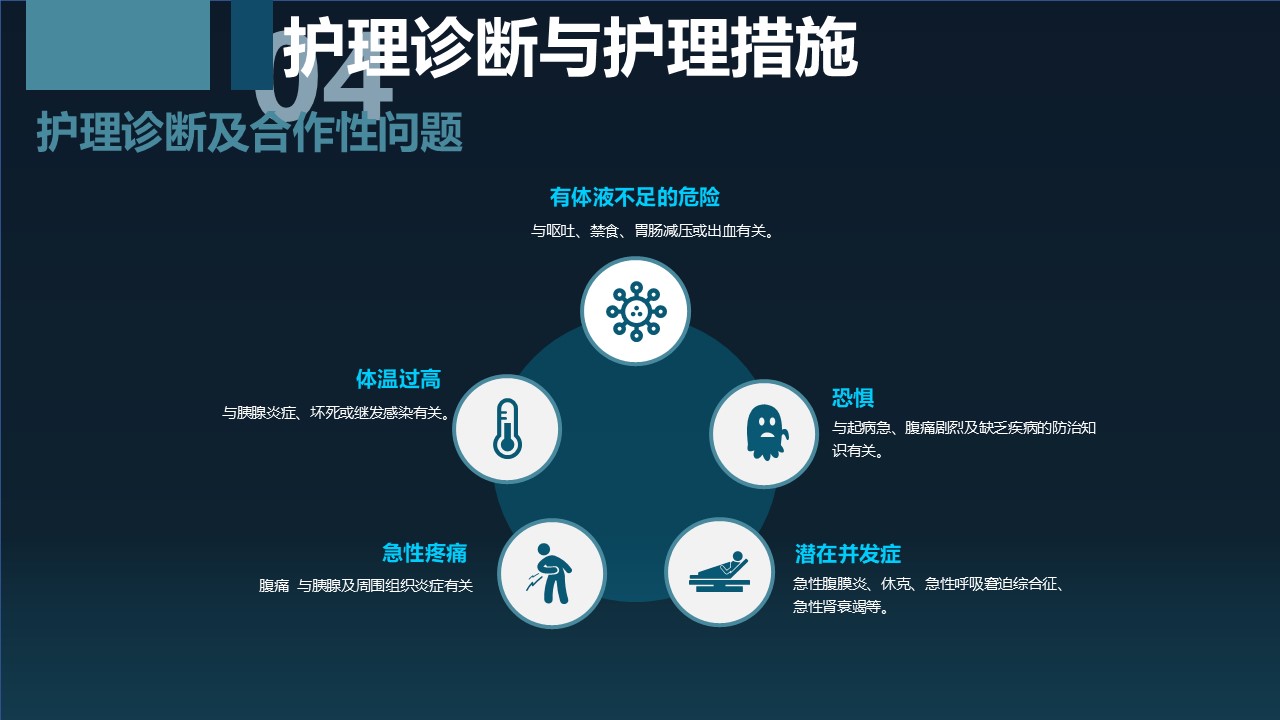 04 护理诊断与护理措施

护理诊断及合作性问题

有体液不足的危险

与呕吐、禁食、胃肠减压或出血有关。

体温过高

与胰腺炎症、坏死或继发感染有关。

恐惧

与起病急、腹痛剧烈及缺乏疾病的防治知识有关。

急性疼痛

腹痛 与胰腺及周围组织炎症有关

潜在并发症

急性腹膜炎、休克、急性呼吸窘迫综合征、急性肾衰竭等。